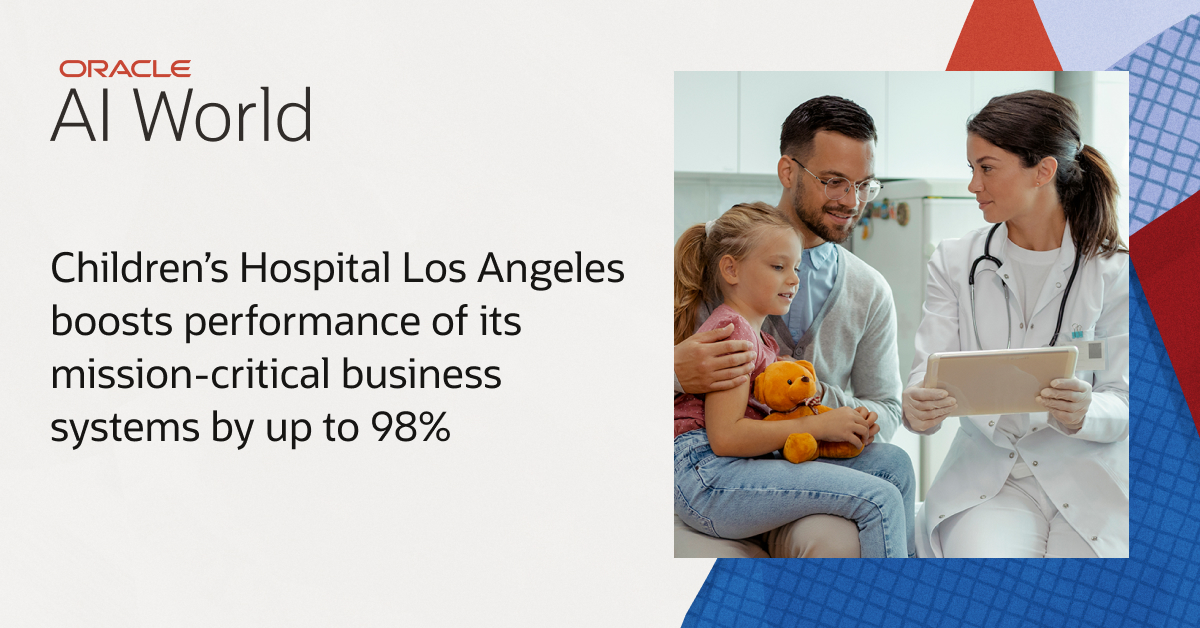 ORACLE
AI World

Children's Hospital Los Angeles boosts performance of its mission-critical business systems by up to 98%